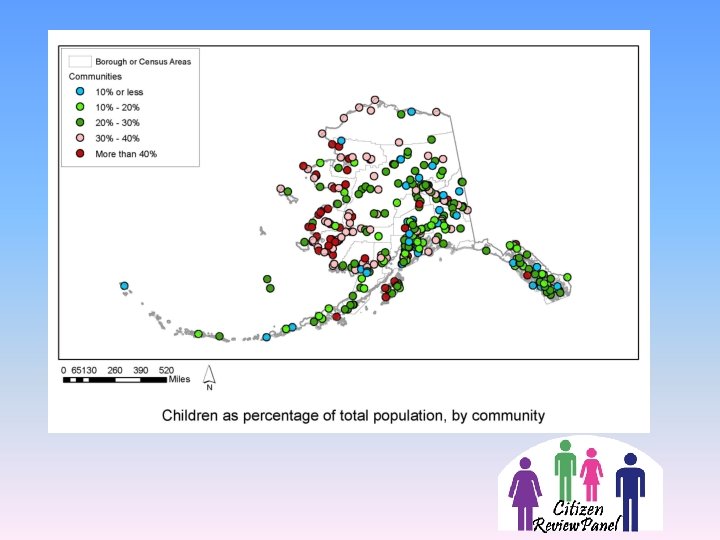 Borough or Census Areas

Communities

10% or less

10% - 20%

20% - 30%

30% - 40%

More than 40%

0 65130 260 390 520 Miles

N

Children as percentage of total population, by community

Citizen Review Panel